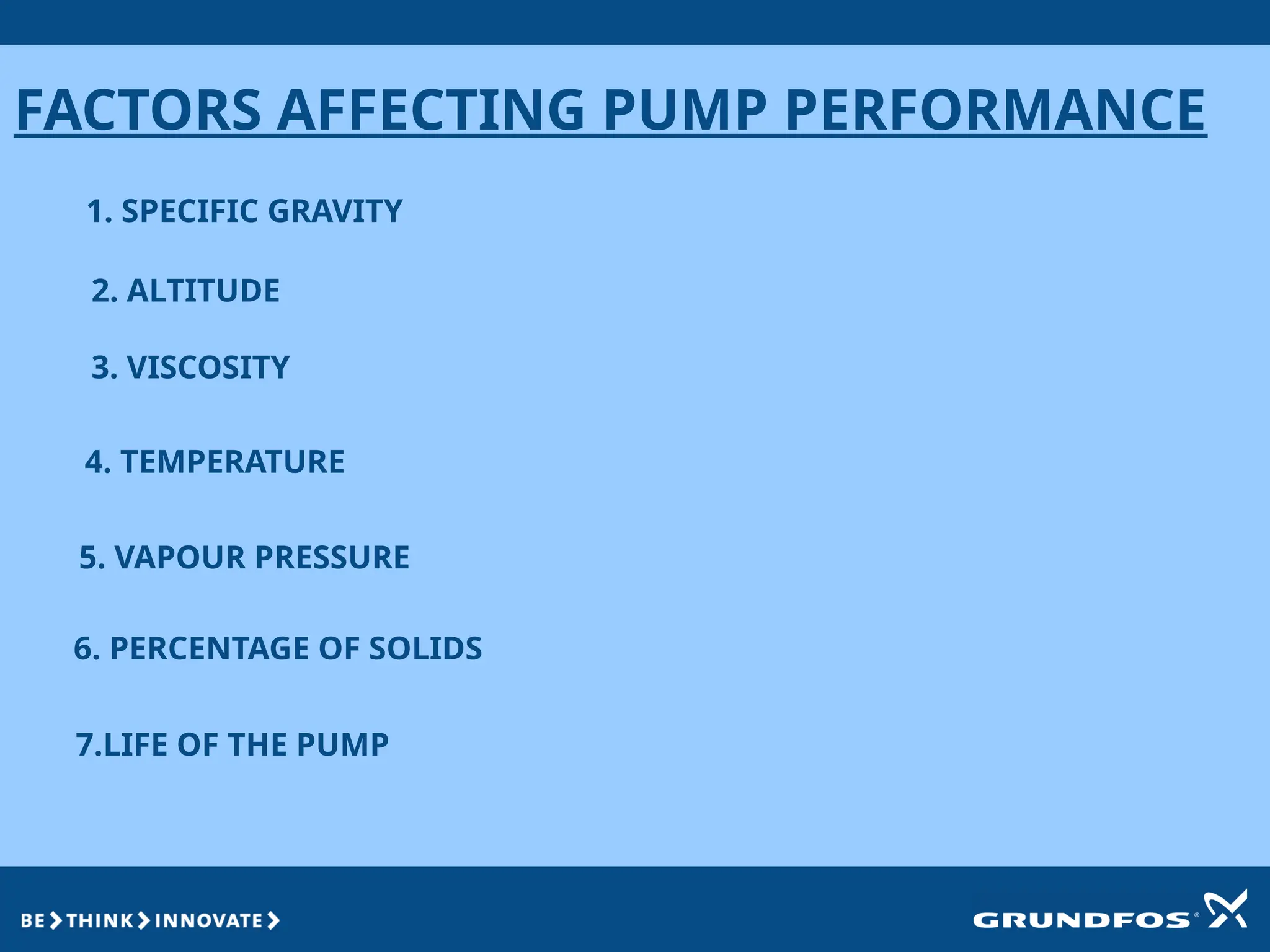 FACTORS AFFECTING PUMP PERFORMANCE

1. SPECIFIC GRAVITY

2. ALTITUDE

3. VISCOSITY

4. TEMPERATURE

5. VAPOUR PRESSURE

6. PERCENTAGE OF SOLIDS

7.LIFE OF THE PUMP

BE > THINK > INNOVATE >

GRUNDFOS®